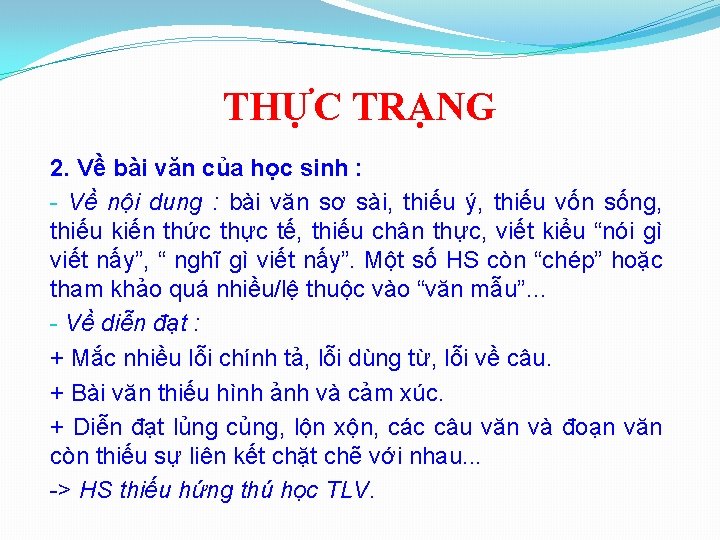 THỰC TRẠNG

2. Về bài văn của học sinh :

- Về nội dung : bài văn sơ sài, thiếu ý, thiếu vốn sống, thiếu kiến thức thực tế, thiếu chân thực, viết kiểu “nói gì viết nấy”, “ nghĩ gì viết nấy”. Một số HS còn “chép” hoặc tham khảo quá nhiều/lệ thuộc vào “văn mẫu”...

- Về diễn đạt :

+ Mắc nhiều lỗi chính tả, lỗi dùng từ, lỗi về câu.

+ Bài văn thiếu hình ảnh và cảm xúc.

+ Diễn đạt lủng củng, lộn xộn, các câu văn và đoạn văn còn thiếu sự liên kết chặt chẽ với nhau...

-> HS thiếu hứng thú học TLV.